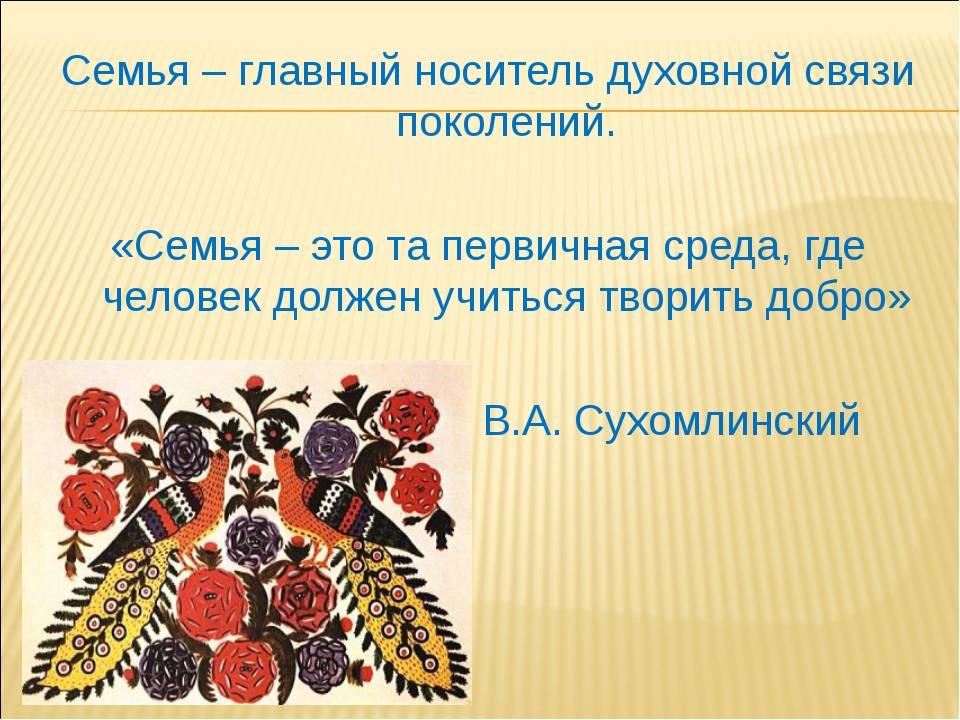 Семья – главный носитель духовной связи поколений.

«Семья – это та первичная среда, где человек должен учиться творить добро»

В.А. Сухомлинский